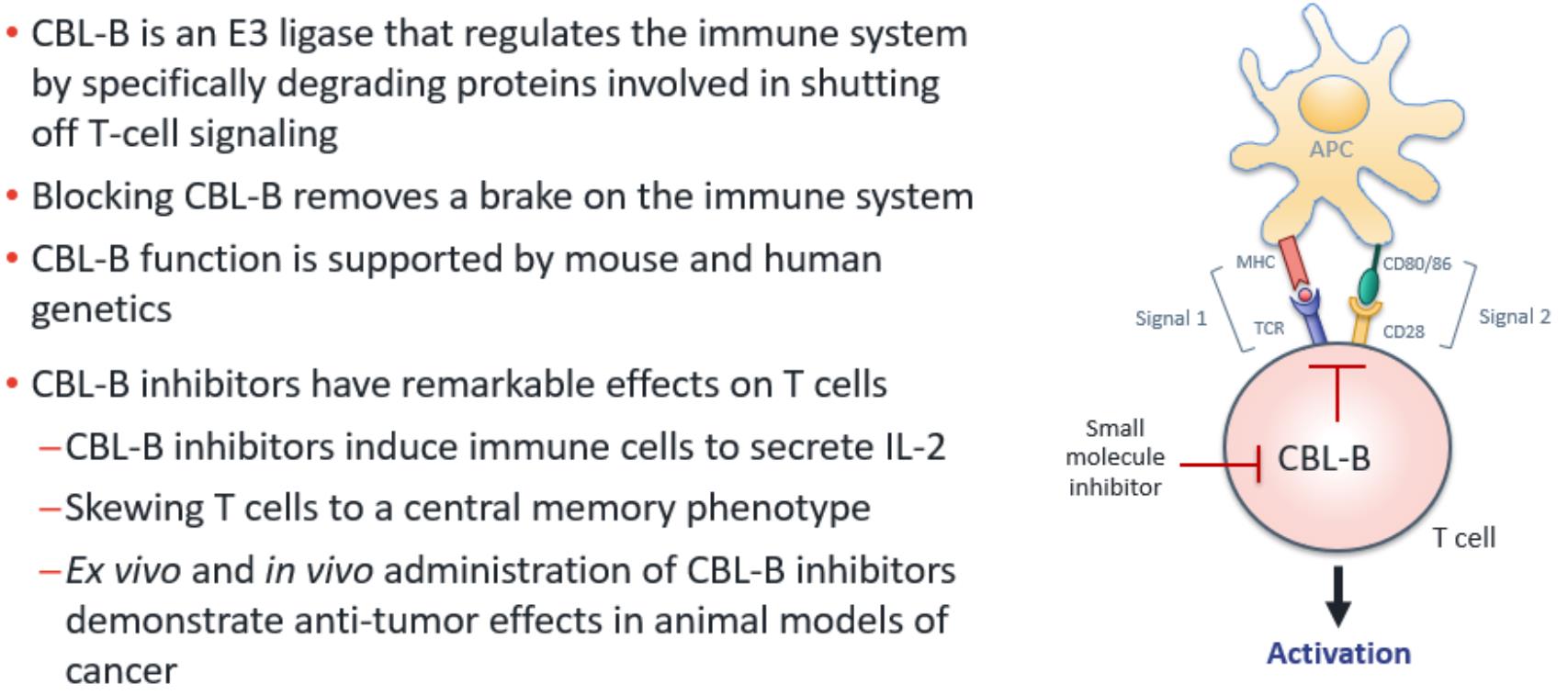 • CBL-B is an E3 ligase that regulates the immune system by specifically degrading proteins involved in shutting off T-cell signaling

• Blocking CBL-B removes a brake on the immune system

• CBL-B function is supported by mouse and human genetics

• CBL-B inhibitors have remarkable effects on T cells

– CBL-B inhibitors induce immune cells to secrete IL-2

– Skewing T cells to a central memory phenotype

– Ex vivo and in vivo administration of CBL-B inhibitors demonstrate anti-tumor effects in animal models of cancer

APC

MHC

CD80/86

Signal 1

TCR

CD28

Signal 2

Small molecule inhibitor

CBL-B

T cell

Activation